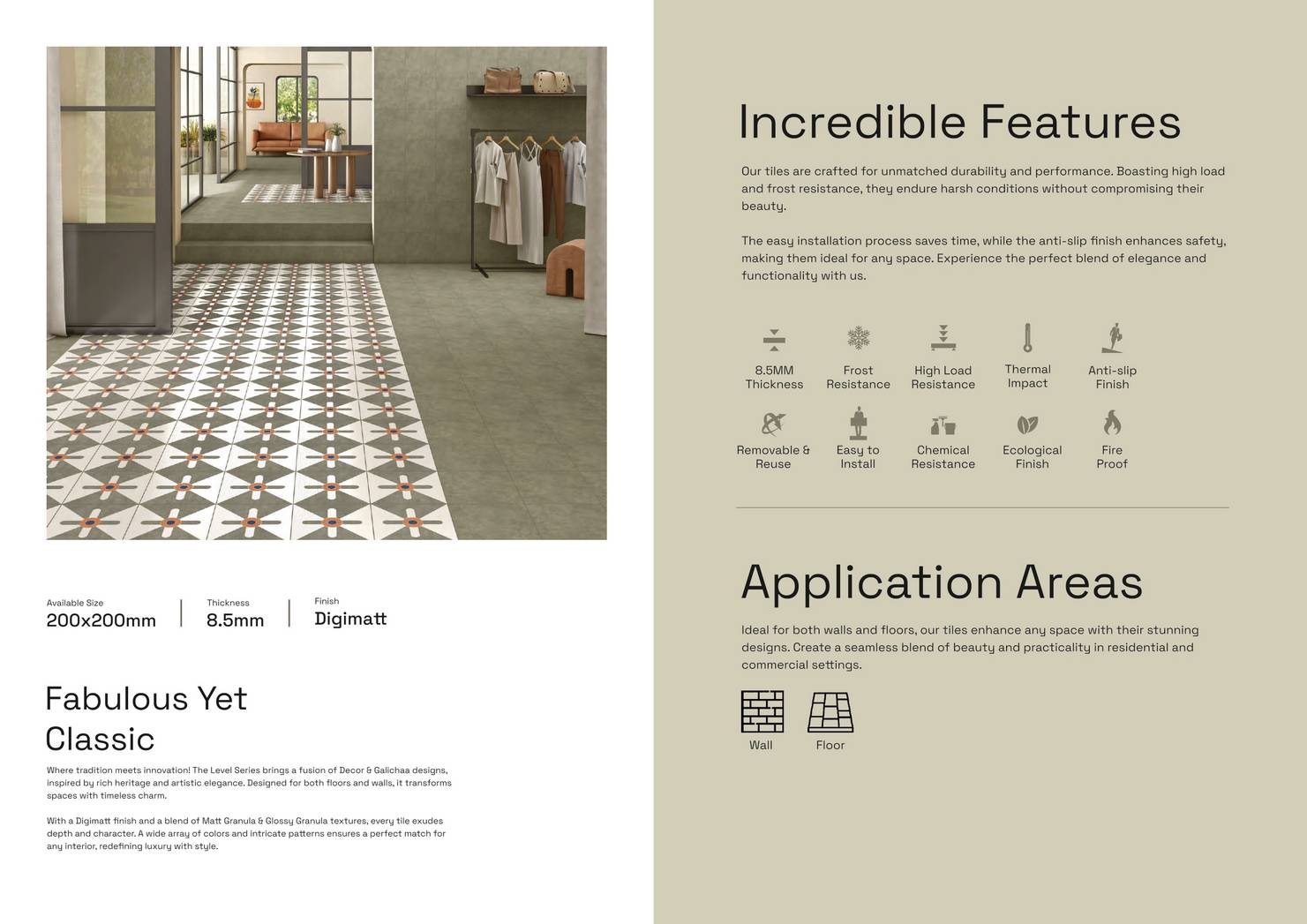 Available Size
200x200mm

Thickness
8.5mm

Finish
Digimatt

Fabulous Yet Classic

Where tradition meets innovation! The Level Series brings a fusion of Decor & Galichaa designs, inspired by rich heritage and artistic elegance. Designed for both floors and walls, it transforms spaces with timeless charm.

With a Digimatt finish and a blend of Matt Granula & Glossy Granula textures, every tile exudes depth and character. A wide array of colors and intricate patterns ensures a perfect match for any interior, redefining luxury with style.

Incredible Features

Our tiles are crafted for unmatched durability and performance. Boasting high load and frost resistance, they endure harsh conditions without compromising their beauty.

The easy installation process saves time, while the anti-slip finish enhances safety, making them ideal for any space. Experience the perfect blend of elegance and functionality with us.

8.5MM Thickness
Frost Resistance
High Load Resistance
Thermal Impact
Anti-slip Finish
Removable & Reuse
Easy to Install
Chemical Resistance
Ecological Finish
Fire Proof

Application Areas

Ideal for both walls and floors, our tiles enhance any space with their stunning designs. Create a seamless blend of beauty and practicality in residential and commercial settings.

Wall
Floor